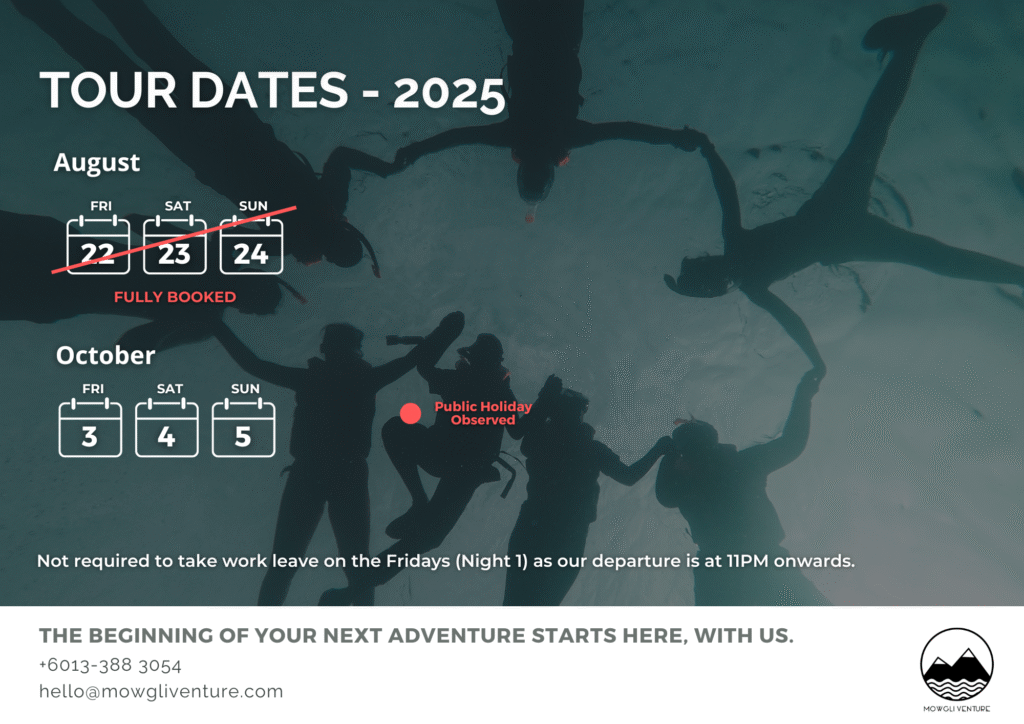 TOUR DATES - 2025

August

FRI 22
SAT 23
SUN 24

FULLY BOOKED

October

FRI 3
SAT 4
SUN 5

Public Holiday Observed

Not required to take work leave on the Fridays (Night 1) as our departure is at 11PM onwards.

THE BEGINNING OF YOUR NEXT ADVENTURE STARTS HERE, WITH US.

+6013-388 3054

hello@mowgliventure.com

MOWGLI VENTURE